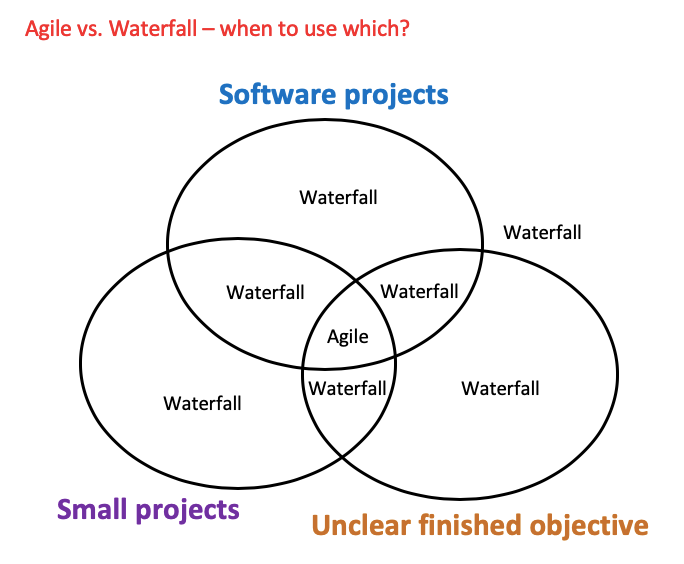 Agile vs. Waterfall – when to use which?

Software projects

Waterfall

Waterfall

Waterfall

Waterfall

Agile

Waterfall

Waterfall

Waterfall

Small projects

Unclear finished objective